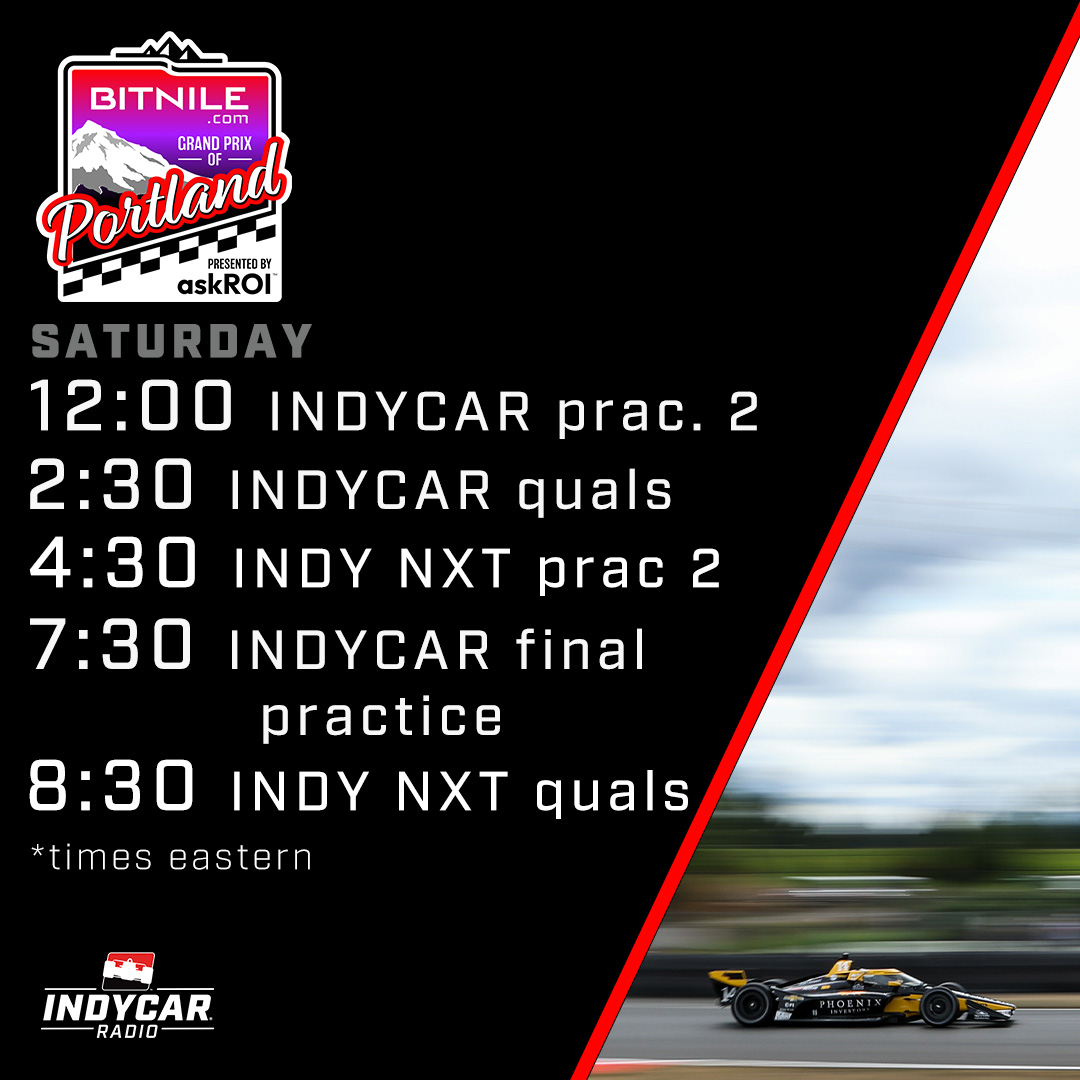 BITNILE
.com
GRAND PRIX
OF
Portland
PRESENTED BY
askROI

SATURDAY
12:00 INDYCAR prac. 2
2:30 INDYCAR quals
4:30 INDY NXT prac 2
7:30 INDYCAR final practice
8:30 INDY NXT quals
*times eastern

INDYCAR
RADIO

PHOENIX
INVESTORS